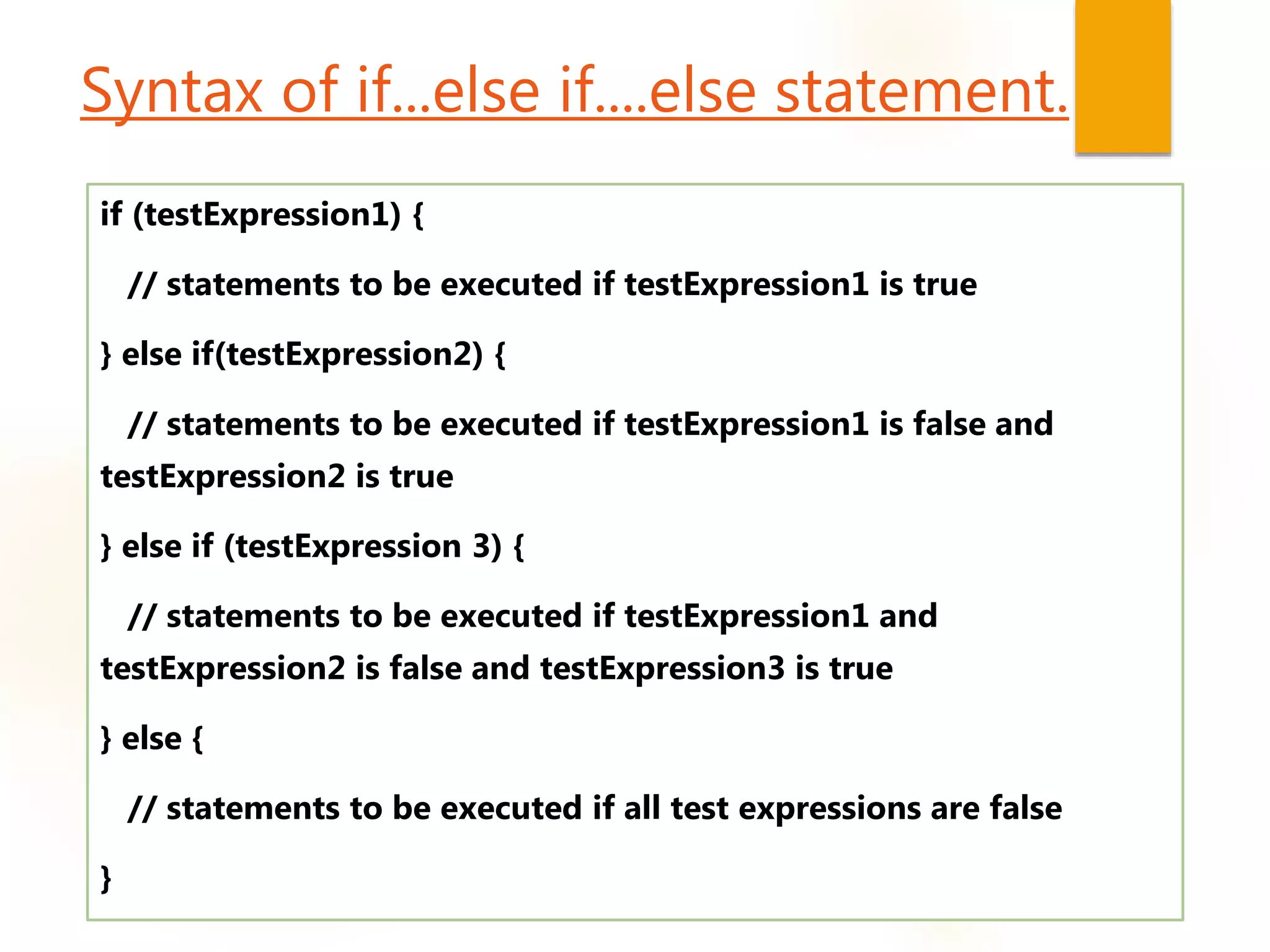 Syntax of if...else if....else statement.

if (testExpression1) {

// statements to be executed if testExpression1 is true

} else if(testExpression2) {

// statements to be executed if testExpression1 is false and testExpression2 is true

} else if (testExpression 3) {

// statements to be executed if testExpression1 and testExpression2 is false and testExpression3 is true

} else {

// statements to be executed if all test expressions are false

}